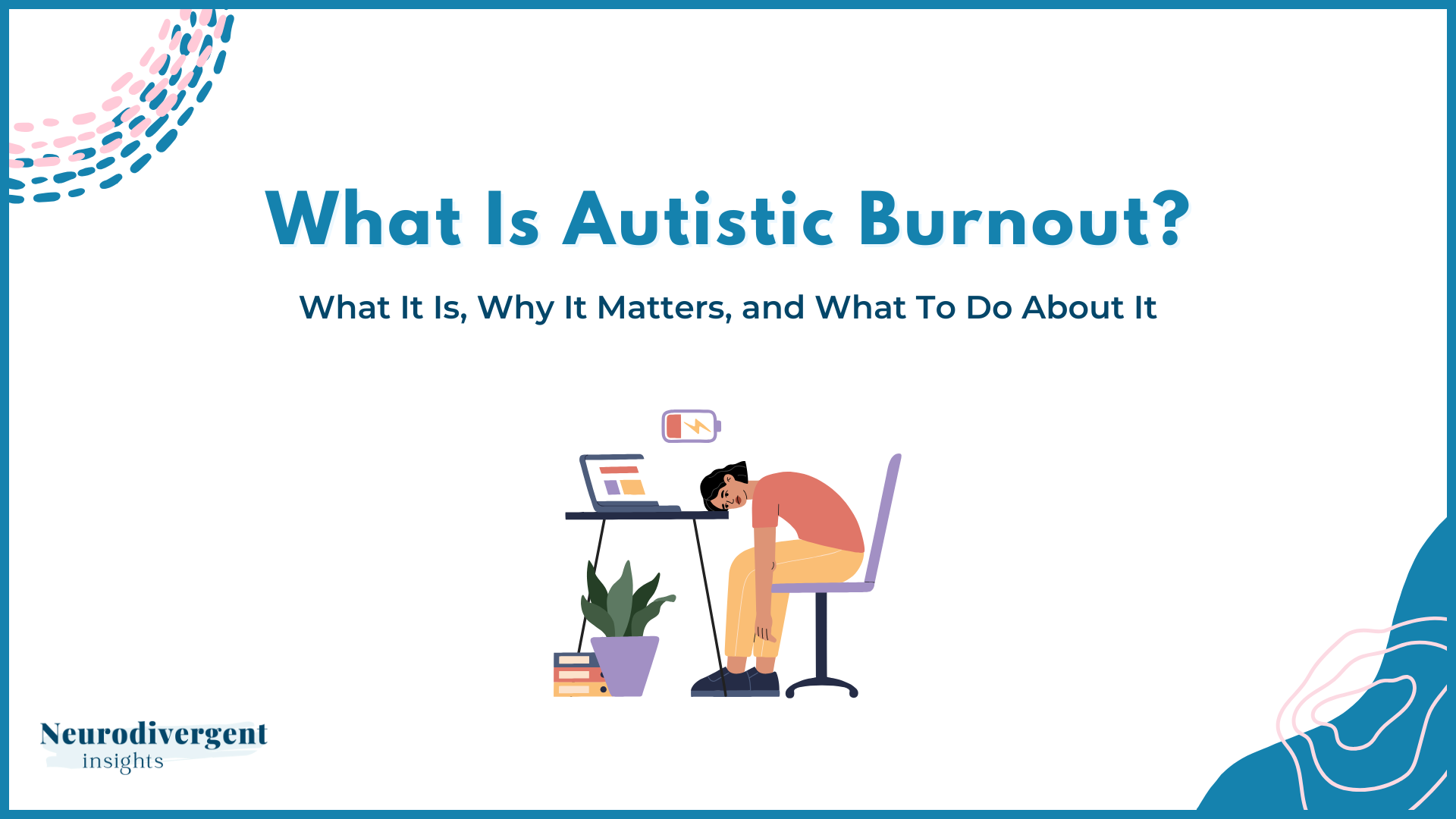 What Is Autistic Burnout?

What It Is, Why It Matters, and What To Do About It

Neurodivergent
insights